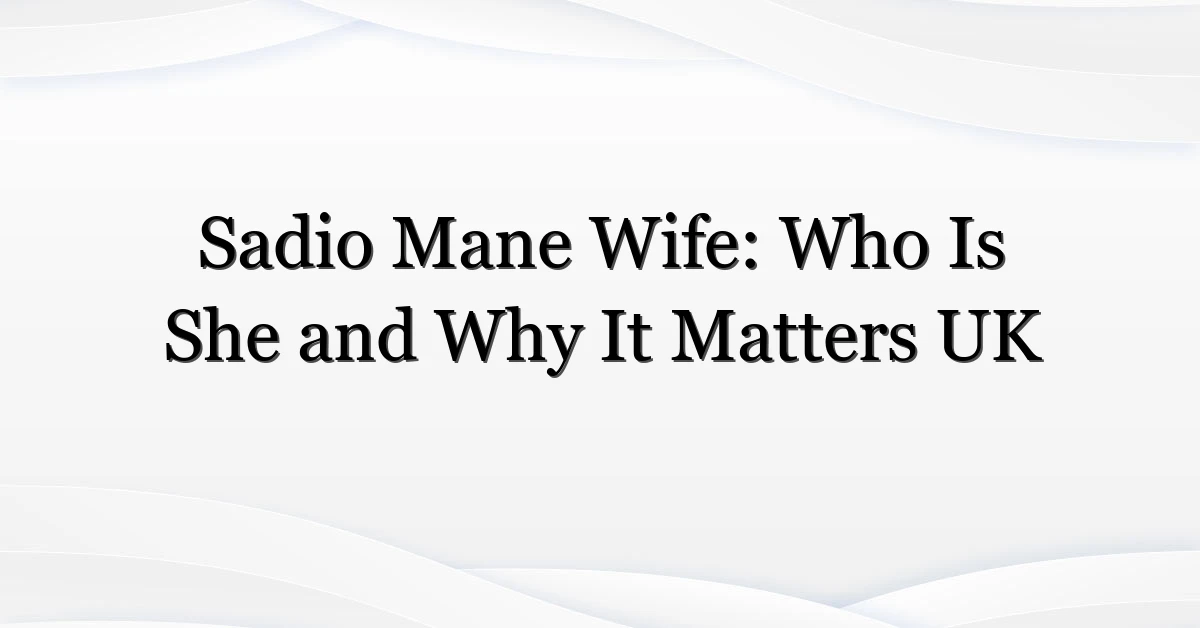 Sadio Mane Wife: Who Is She and Why It Matters UK